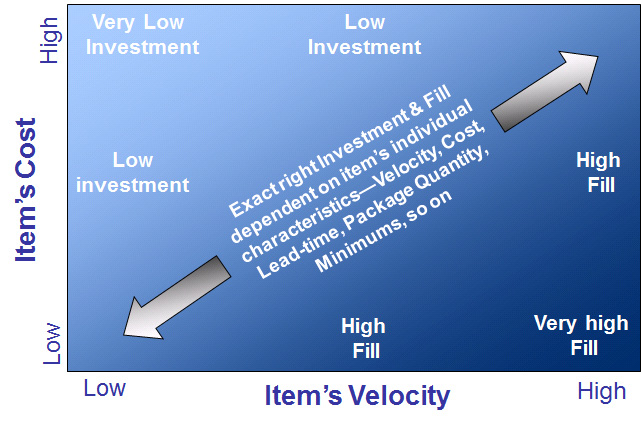 High

Item's Cost

Low

Very Low Investment

Low Investment

Low investment

Exact right Investment & Fill dependent on item's individual characteristics—Velocity, Cost, Lead-time, Package Quantity, Minimums, so on

High Fill

High Fill

Very high Fill

Low

Item's Velocity

High